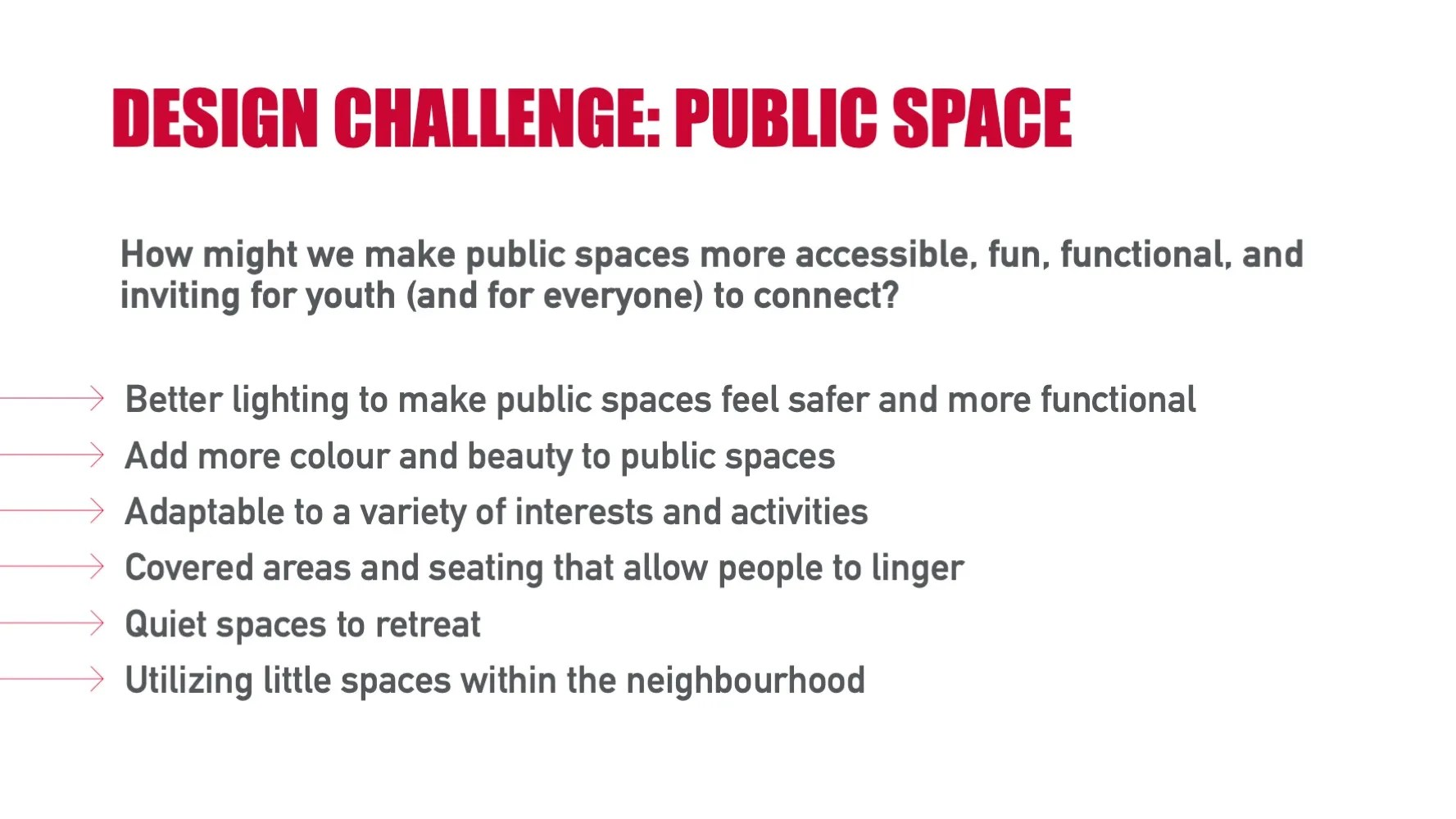 DESIGN CHALLENGE: PUBLIC SPACE

How might we make public spaces more accessible, fun, functional, and inviting for youth (and for everyone) to connect?

Better lighting to make public spaces feel safer and more functional

Add more colour and beauty to public spaces

Adaptable to a variety of interests and activities

Covered areas and seating that allow people to linger

Quiet spaces to retreat

Utilizing little spaces within the neighbourhood